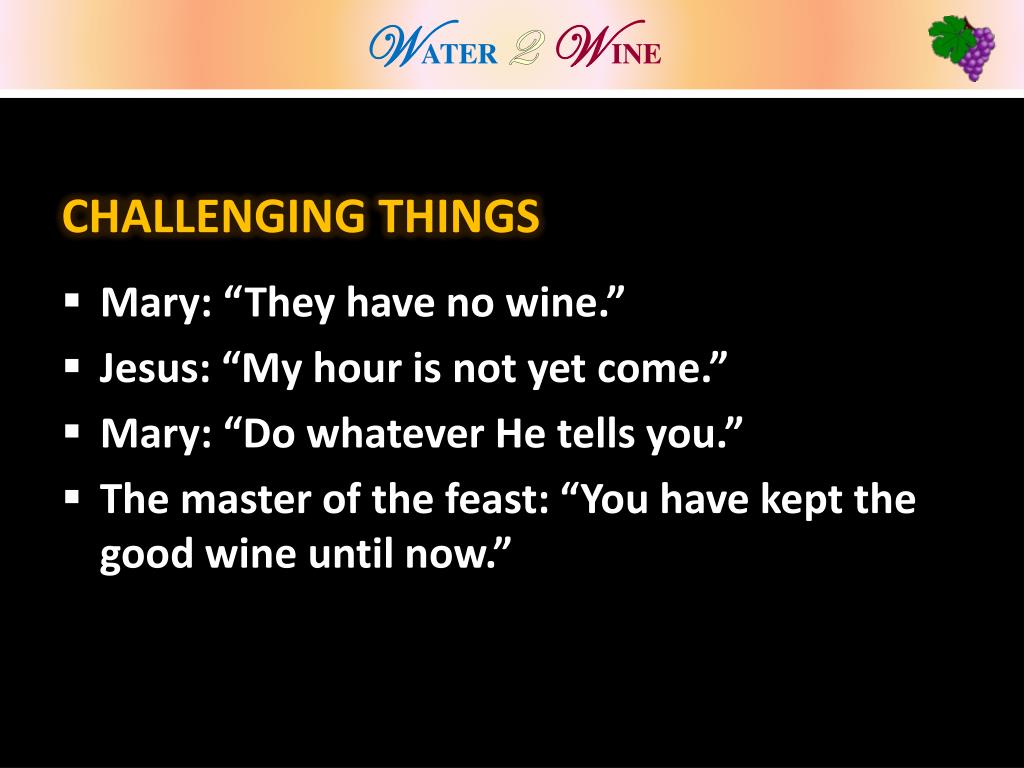 WATER 2 WINE

CHALLENGING THINGS

▪ Mary: “They have no wine.”
▪ Jesus: “My hour is not yet come.”
▪ Mary: “Do whatever He tells you.”
▪ The master of the feast: “You have kept the good wine until now.”